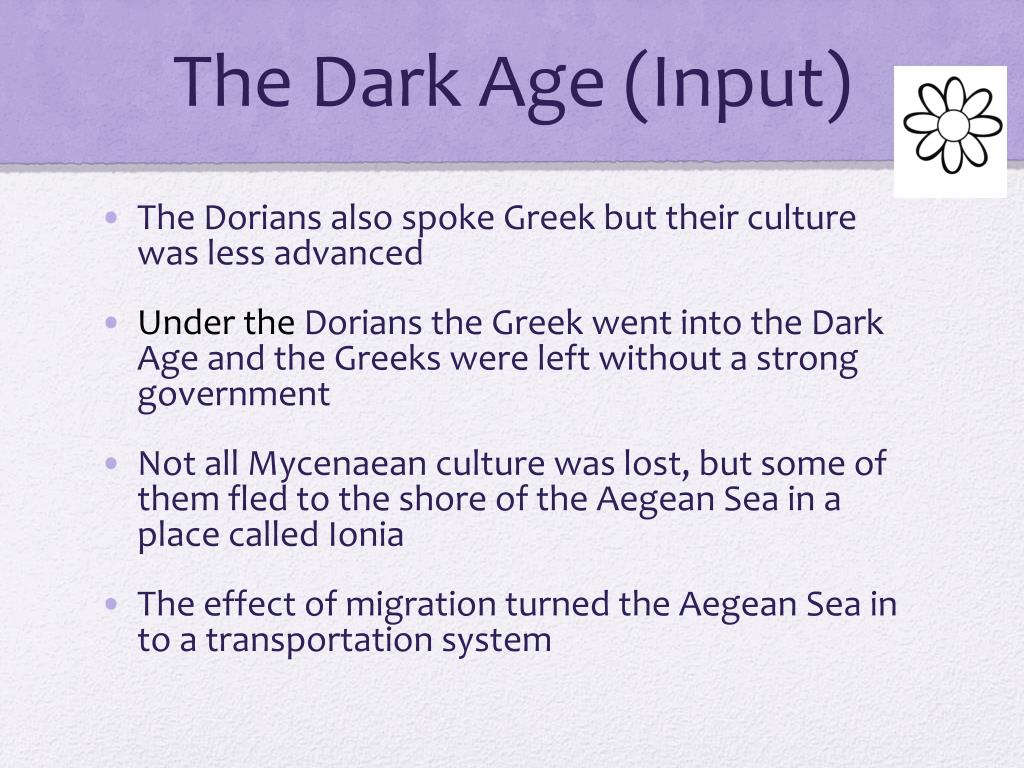 The Dark Age (Input)

• The Dorians also spoke Greek but their culture was less advanced

• Under the Dorians the Greek went into the Dark Age and the Greeks were left without a strong government

• Not all Mycenaean culture was lost, but some of them fled to the shore of the Aegean Sea in a place called Ionia

• The effect of migration turned the Aegean Sea in to a transportation system